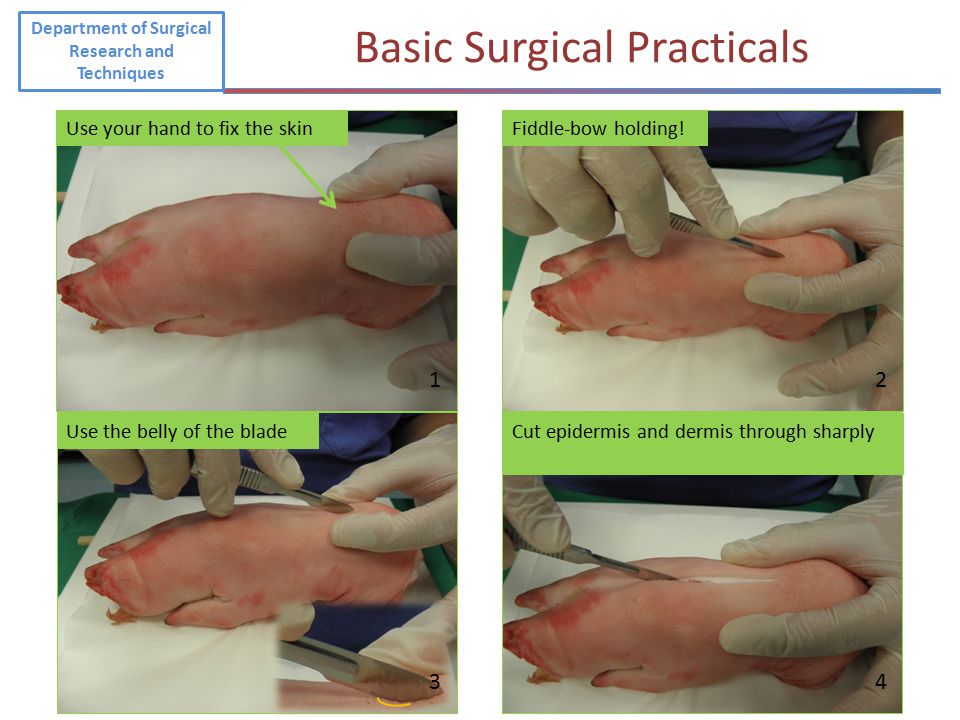 Department of Surgical Research and Techniques

Basic Surgical Practicals

Use your hand to fix the skin

1

Fiddle-bow holding!

2

Use the belly of the blade

3

Cut epidermis and dermis through sharply

4